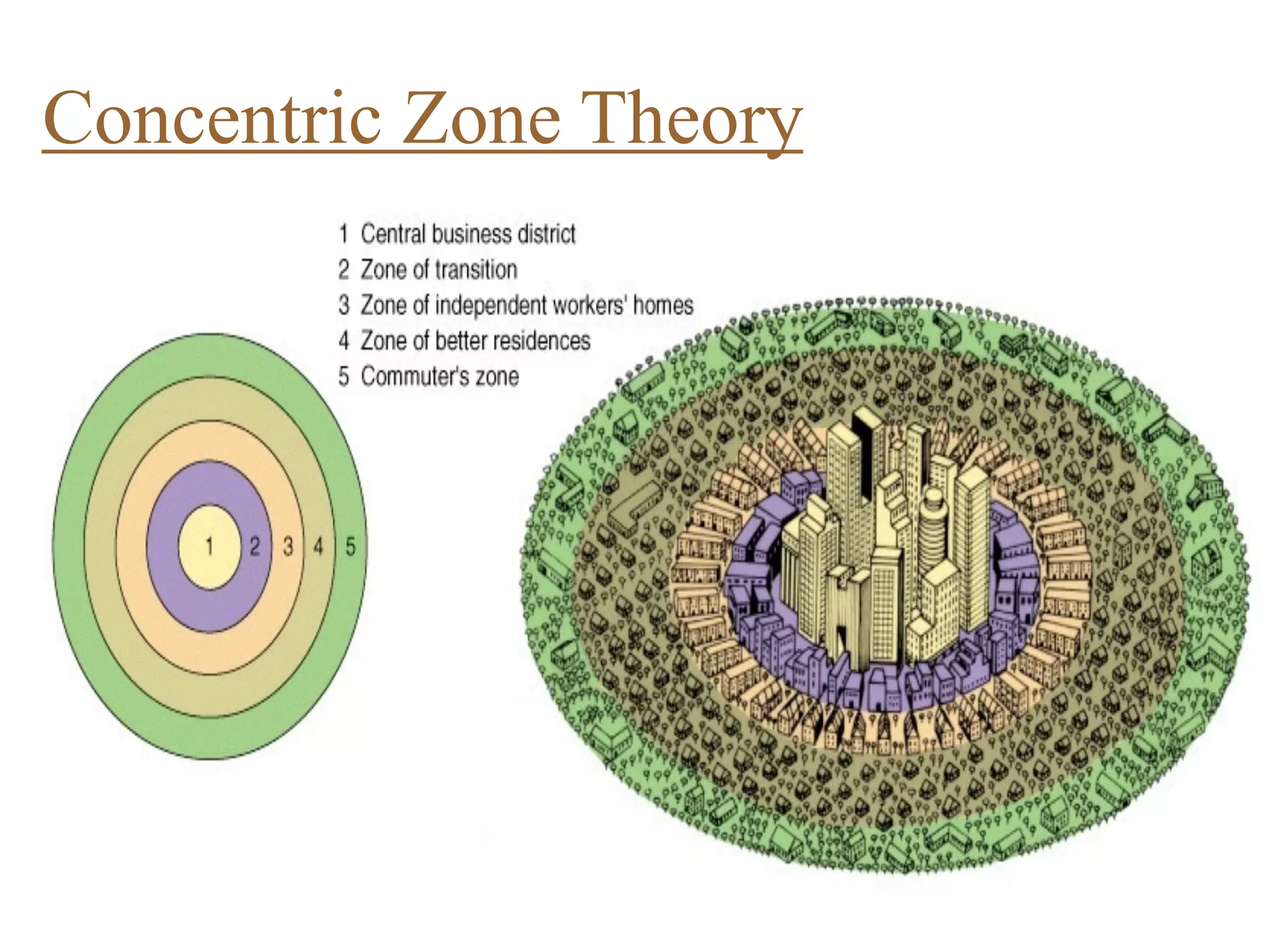 Concentric Zone Theory

1 Central business district
2 Zone of transition
3 Zone of independent workers' homes
4 Zone of better residences
5 Commuter's zone

1 2 3 4 5